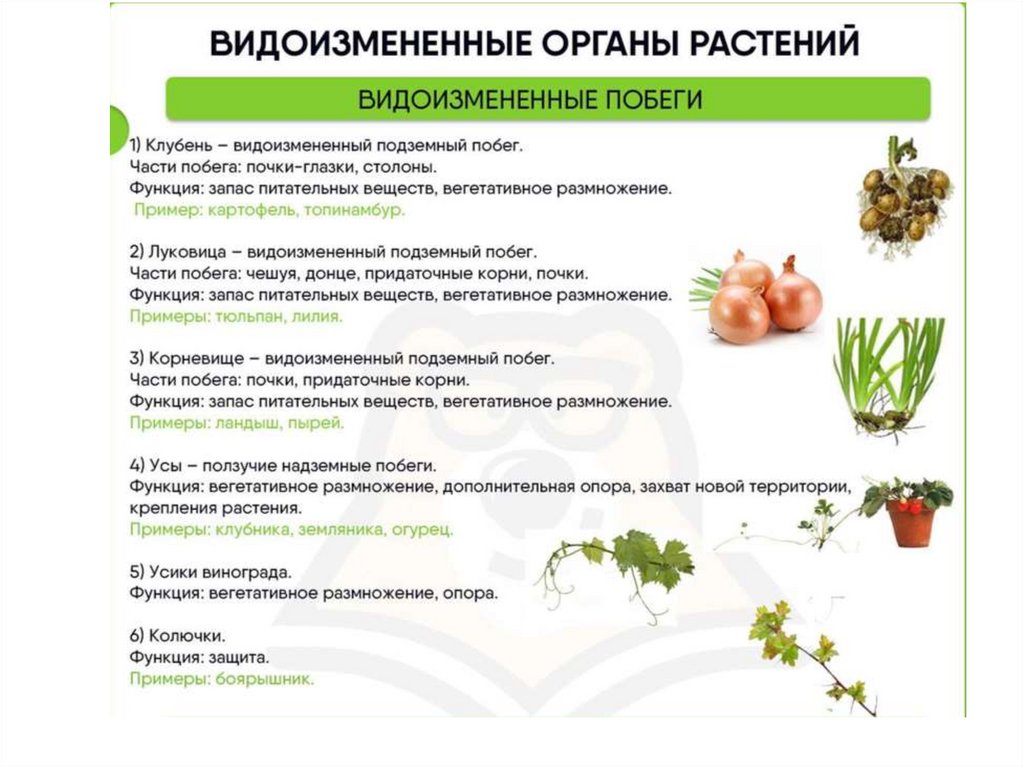 ВИДОИЗМЕНЕННЫЕ ОРГАНЫ РАСТЕНИЙ

ВИДОИЗМЕНЕННЫЕ ПОБЕГИ

1) Клубень – видоизмененный подземный побег.
Части побега: почки-глазки, столоны.
Функция: запас питательных веществ, вегетативное размножение.
Пример: картофель, топинамбур.

2) Луковица – видоизмененный подземный побег.
Части побега: чешуя, донце, придаточные корни, почки.
Функция: запас питательных веществ, вегетативное размножение.
Примеры: тюльпан, лилия.

3) Корневище – видоизмененный подземный побег.
Части побега: почки, придаточные корни.
Функция: запас питательных веществ, вегетативное размножение.
Примеры: ландыш, пырей.

4) Усы – ползучие надземные побеги.
Функция: вегетативное размножение, дополнительная опора, захват новой территории, крепления растения.
Примеры: клубника, земляника, огурец.

5) Усики винограда.
Функция: вегетативное размножение, опора.

6) Колючки.
Функция: защита.
Примеры: боярышник.